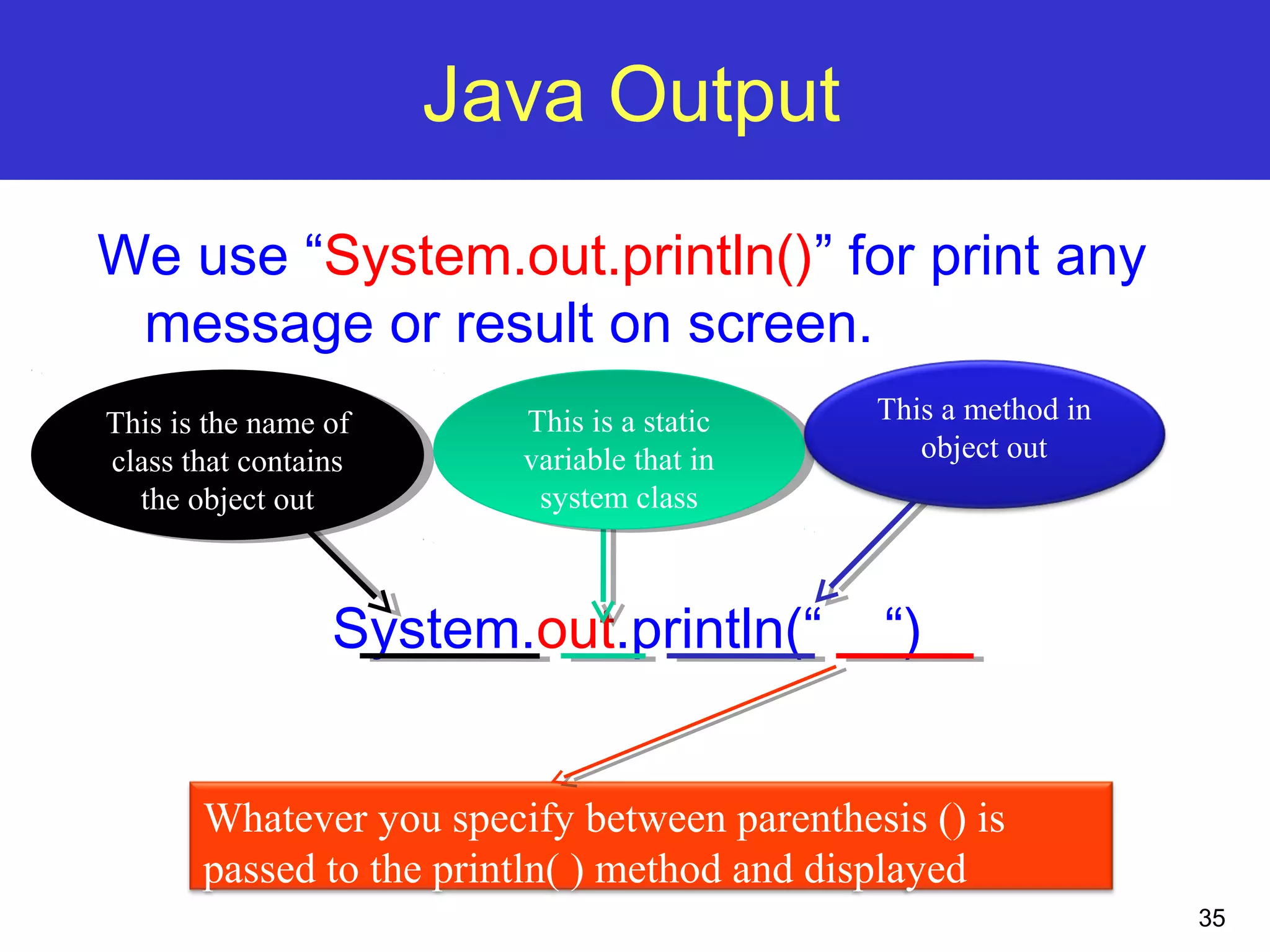 Java Output

We use “System.out.println()” for print any message or result on screen.

This is the name of class that contains the object out

This is a static variable that in system class

This a method in object out

System.out.println(“ “)

Whatever you specify between parenthesis () is passed to the println( ) method and displayed

35